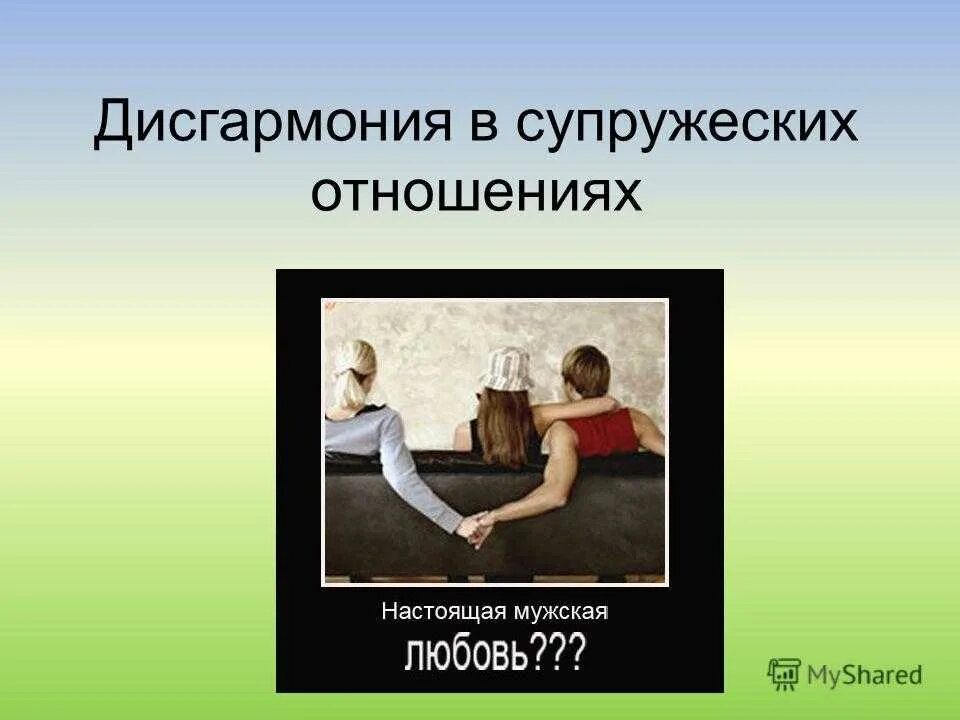 Дисгармония в супружеских отношениях

Настоящая мужская
любовь???

MyShared